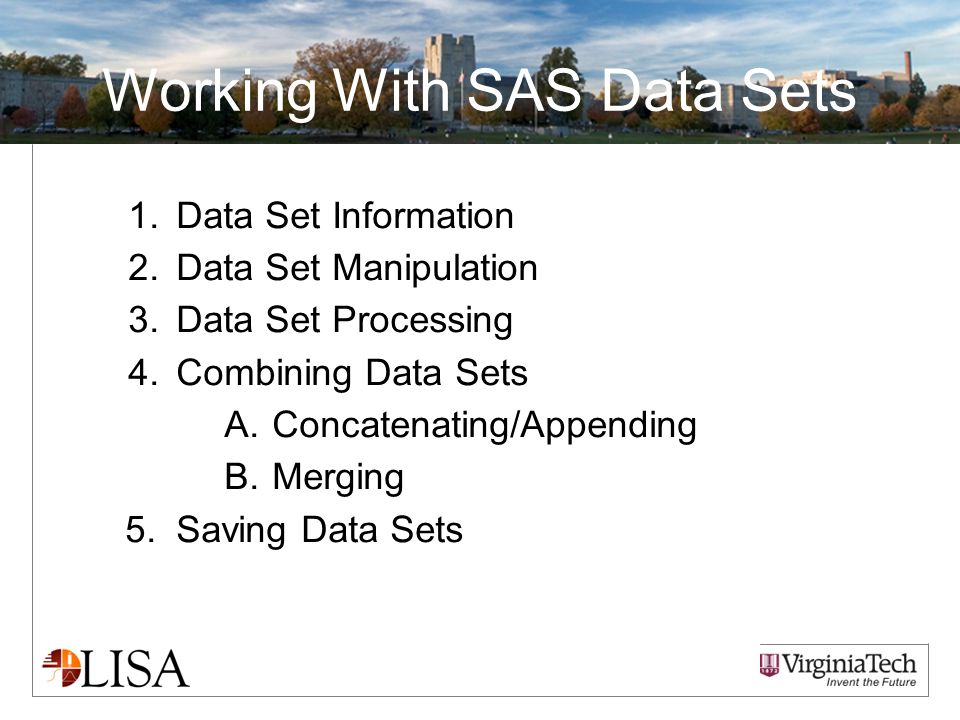 Working With SAS Data Sets

1. Data Set Information
2. Data Set Manipulation
3. Data Set Processing
4. Combining Data Sets
A. Concatenating/Appending
B. Merging
5. Saving Data Sets

LISA

VirginiaTech
Invent the Future